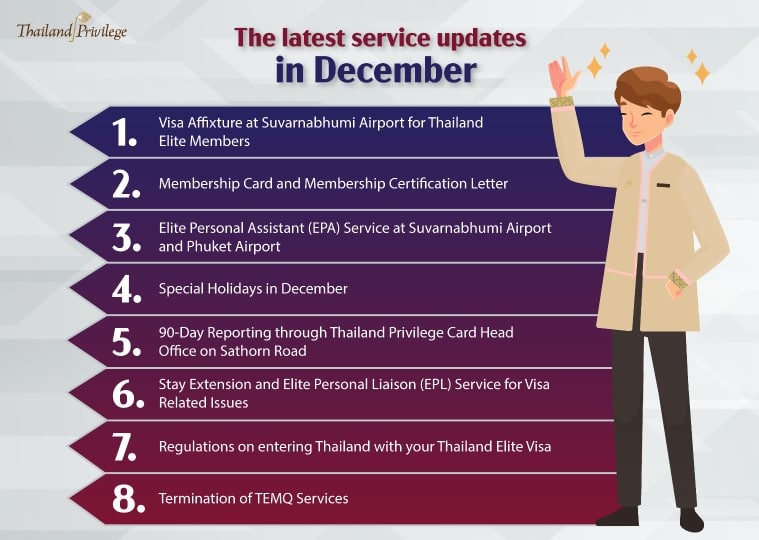 Thailand Privilege

The latest service updates in December

1. Visa Affixture at Suvarnabhumi Airport for Thailand Elite Members

2. Membership Card and Membership Certification Letter

3. Elite Personal Assistant (EPA) Service at Suvarnabhumi Airport and Phuket Airport

4. Special Holidays in December

5. 90-Day Reporting through Thailand Privilege Card Head Office on Sathorn Road

6. Stay Extension and Elite Personal Liaison (EPL) Service for Visa Related Issues

7. Regulations on entering Thailand with your Thailand Elite Visa

8. Termination of TEMQ Services